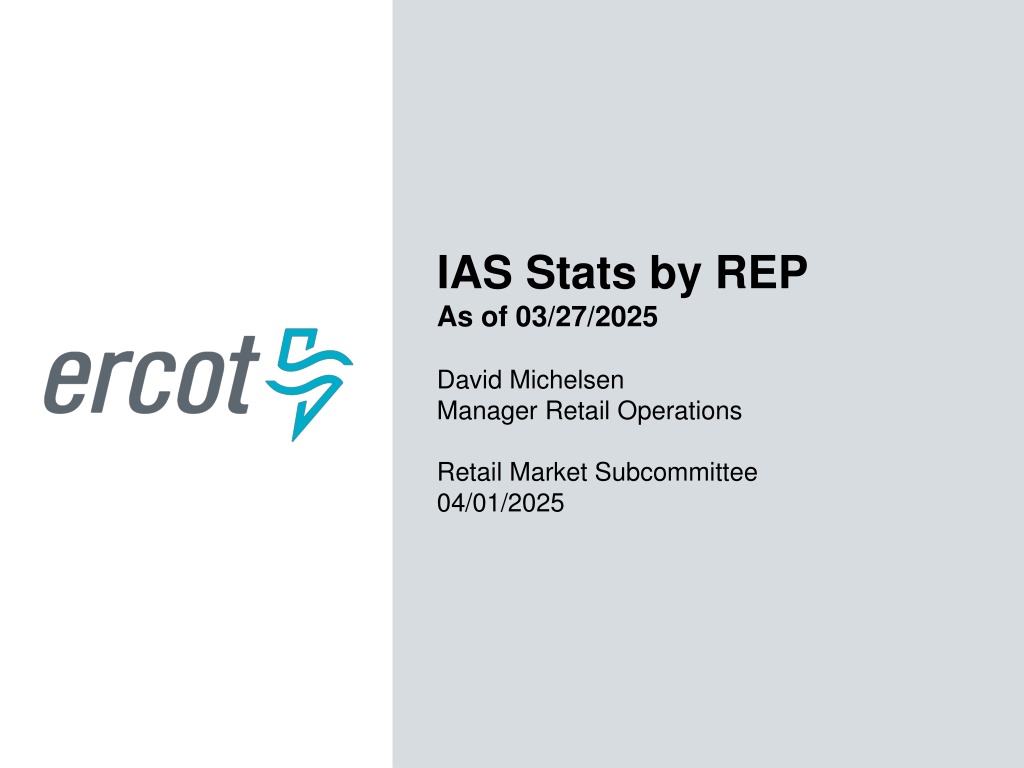 ercot

IAS Stats by REP
As of 03/27/2025

David Michelsen
Manager Retail Operations

Retail Market Subcommittee
04/01/2025